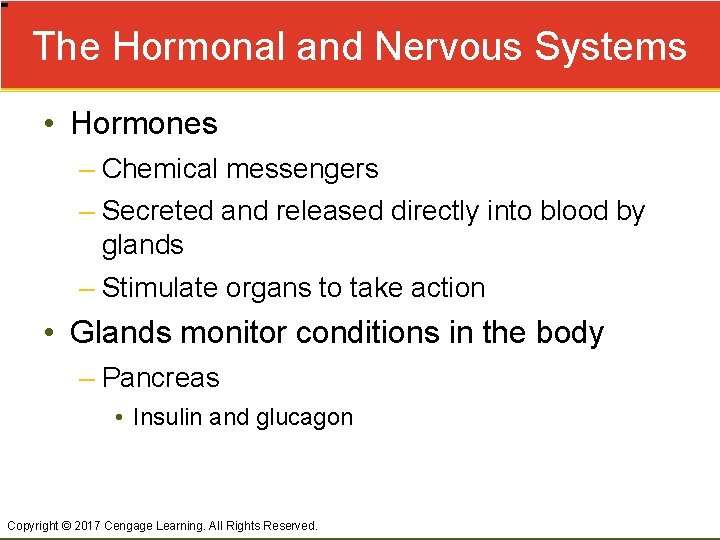 The Hormonal and Nervous Systems

• Hormones
– Chemical messengers
– Secreted and released directly into blood by glands
– Stimulate organs to take action

• Glands monitor conditions in the body
– Pancreas
• Insulin and glucagon

Copyright © 2017 Cengage Learning. All Rights Reserved.